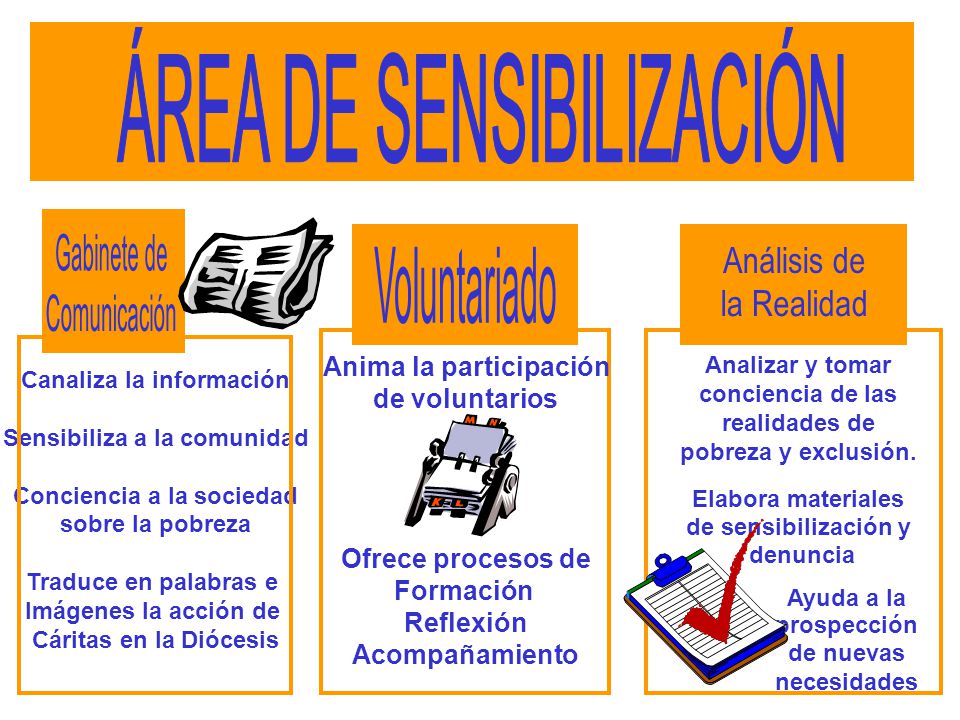 ÁREA DE SENSIBILIZACIÓN

Gabinete de Comunicación

Canaliza la información

Sensibiliza a la comunidad

Conciencia a la sociedad sobre la pobreza

Traduce en palabras e Imágenes la acción de Cáritas en la Diócesis

Voluntariado

Anima la participación de voluntarios

M N

K L

Ofrece procesos de Formación Reflexión Acompañamiento

Análisis de la Realidad

Analizar y tomar conciencia de las realidades de pobreza y exclusión.

Elabora materiales de sensibilización y denuncia

Ayuda a la prospección de nuevas necesidades